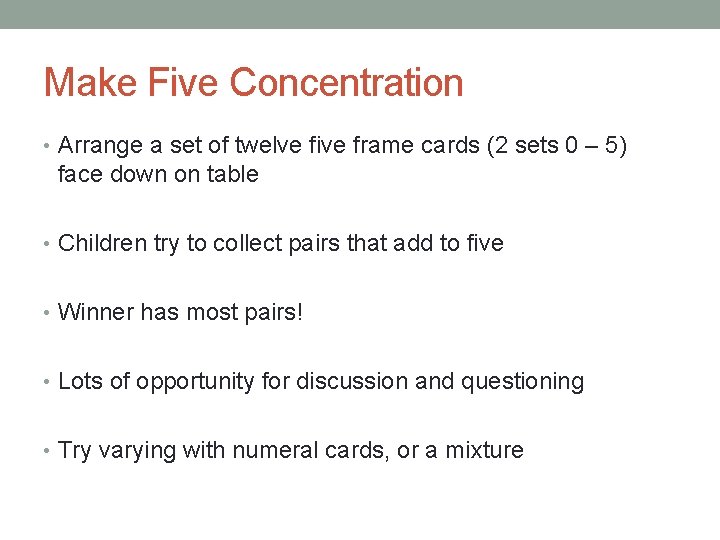 Make Five Concentration

• Arrange a set of twelve five frame cards (2 sets 0 – 5) face down on table

• Children try to collect pairs that add to five

• Winner has most pairs!

• Lots of opportunity for discussion and questioning

• Try varying with numeral cards, or a mixture